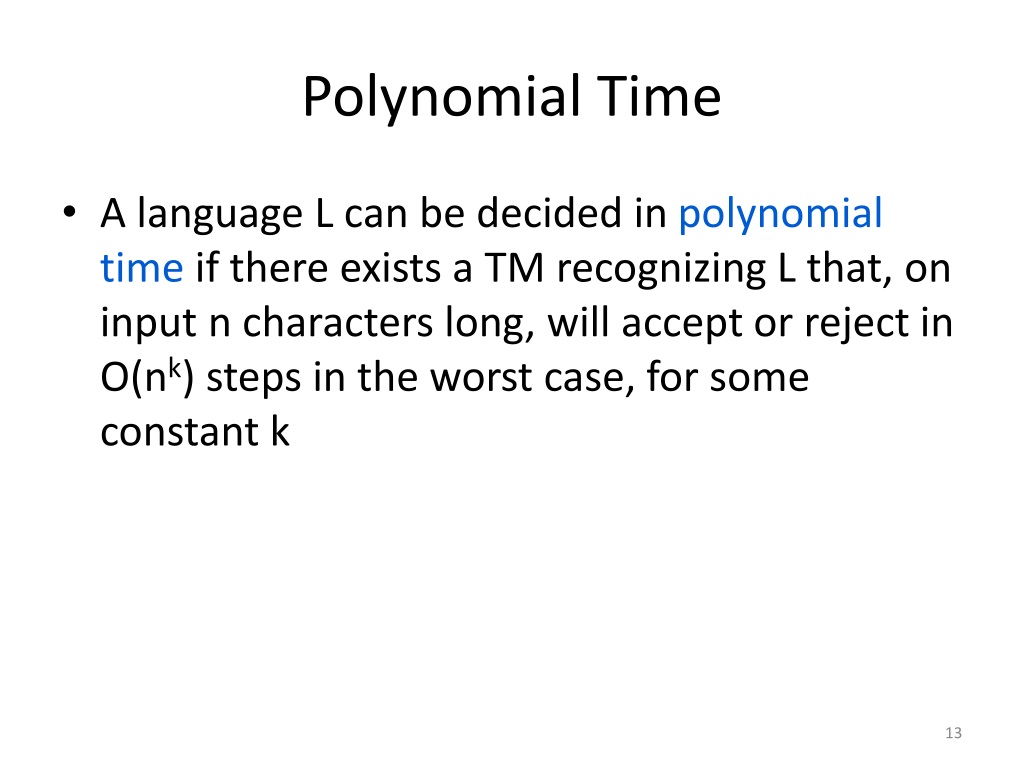 Polynomial Time

• A language L can be decided in polynomial time if there exists a TM recognizing L that, on input n characters long, will accept or reject in $O(n^k)$ steps in the worst case, for some constant k

13